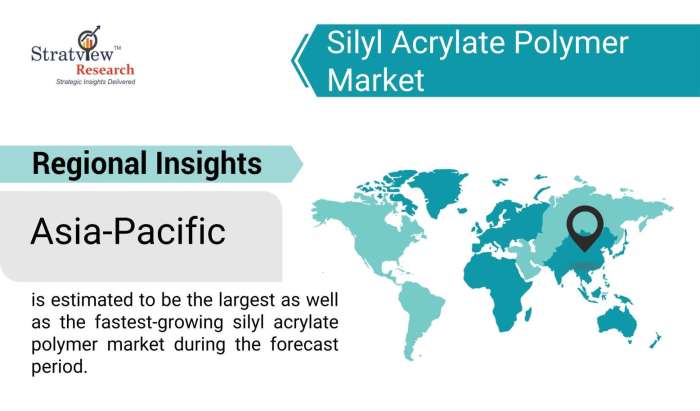 Stratview™
Research
Strategic Insights Delivered

Silyl Acrylate Polymer Market

Regional Insights

Asia-Pacific

is estimated to be the largest as well as the fastest-growing silyl acrylate polymer market during the forecast period.